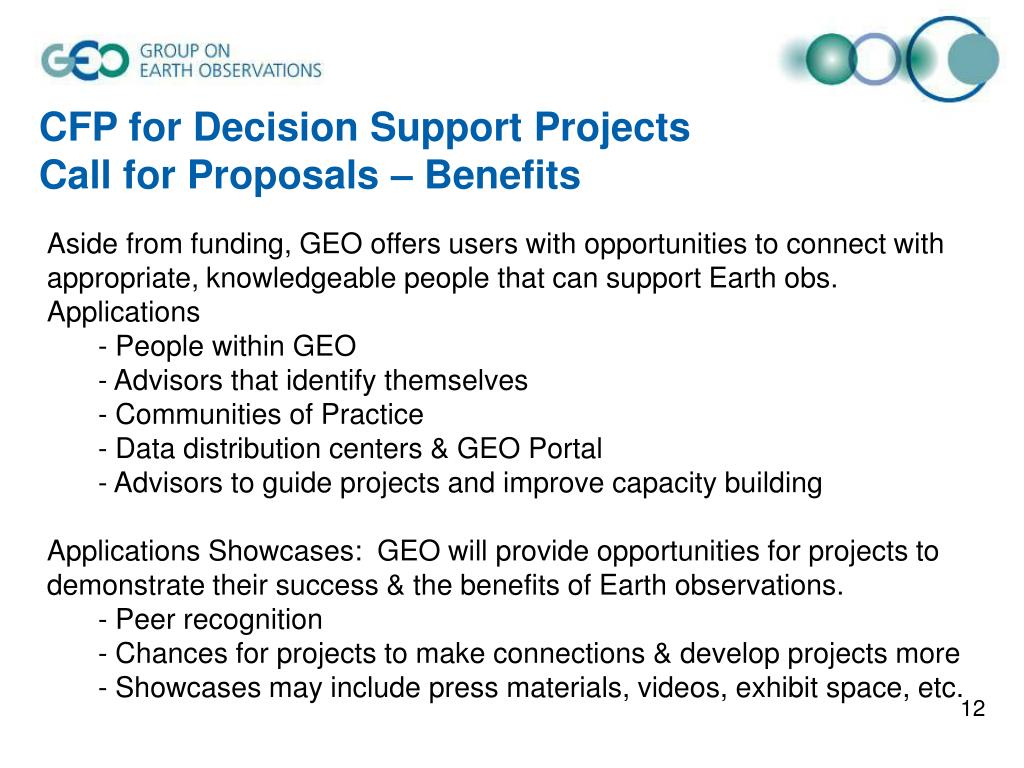 GEO GROUP ON EARTH OBSERVATIONS

CFP for Decision Support Projects
Call for Proposals – Benefits

Aside from funding, GEO offers users with opportunities to connect with appropriate, knowledgeable people that can support Earth obs. Applications
- People within GEO
- Advisors that identify themselves
- Communities of Practice
- Data distribution centers & GEO Portal
- Advisors to guide projects and improve capacity building

Applications Showcases: GEO will provide opportunities for projects to demonstrate their success & the benefits of Earth observations.
- Peer recognition
- Chances for projects to make connections & develop projects more
- Showcases may include press materials, videos, exhibit space, etc.

12